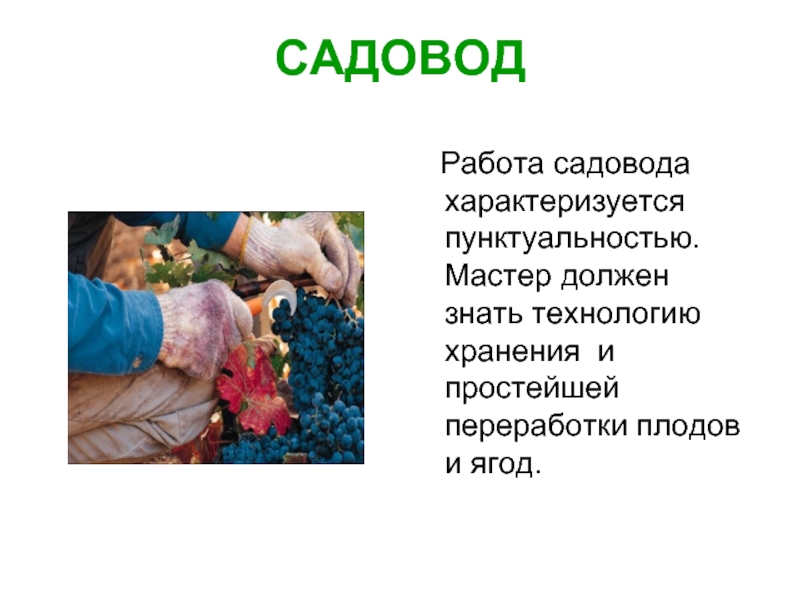 САДОВОД

Работа садовода характеризуется пунктуальностью. Мастер должен знать технологию хранения и простейшей переработки плодов и ягод.